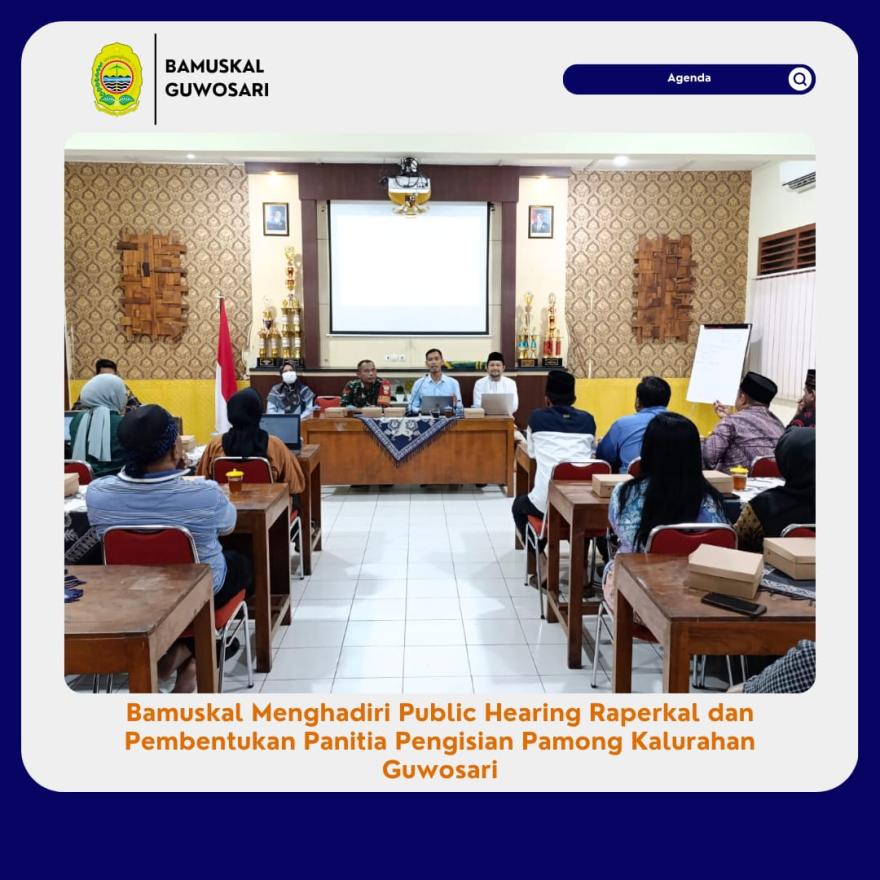 BAMUSKAL
GUWOSARI

Agenda

Bamuskal Menghadiri Public Hearing Raperkal dan Pembentukan Panitia Pengisian Pamong Kalurahan Guwosari